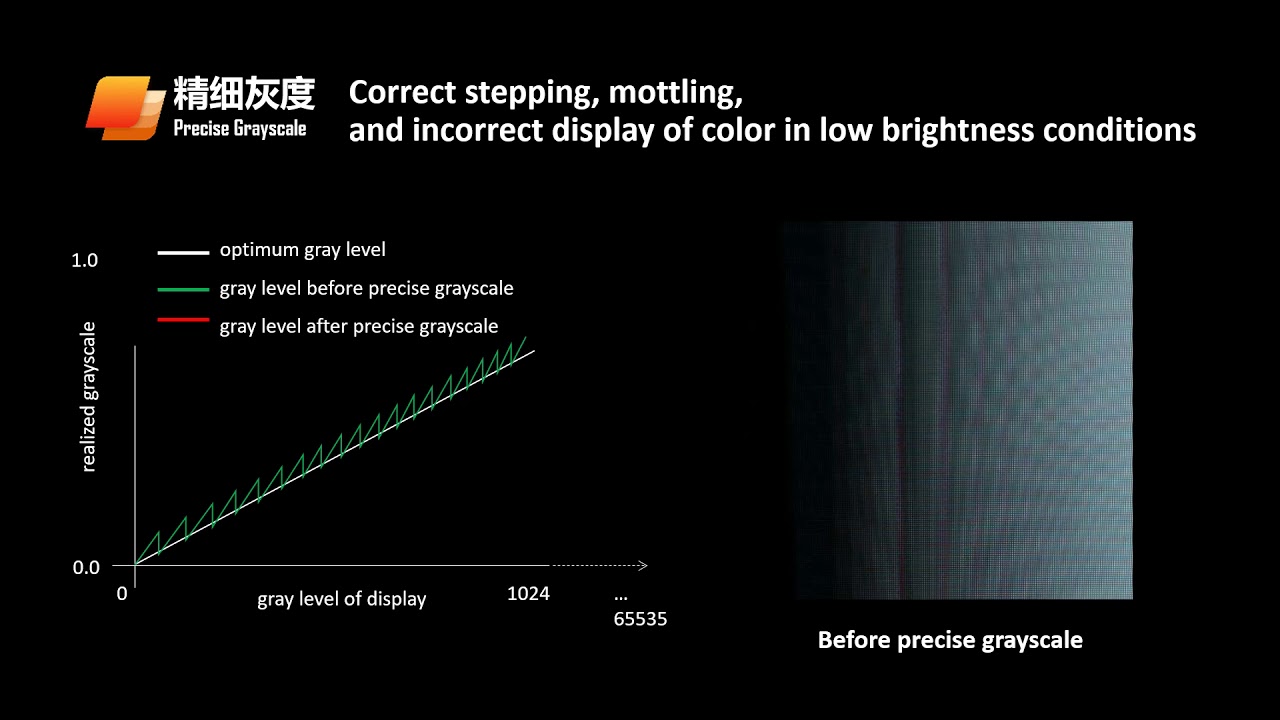 精细灰度
Precise Grayscale

Correct stepping, mottling, and incorrect display of color in low brightness conditions

optimum gray level
gray level before precise grayscale
gray level after precise grayscale

1.0
realized grayscale
0.0
0
gray level of display
1024
...
65535

Before precise grayscale